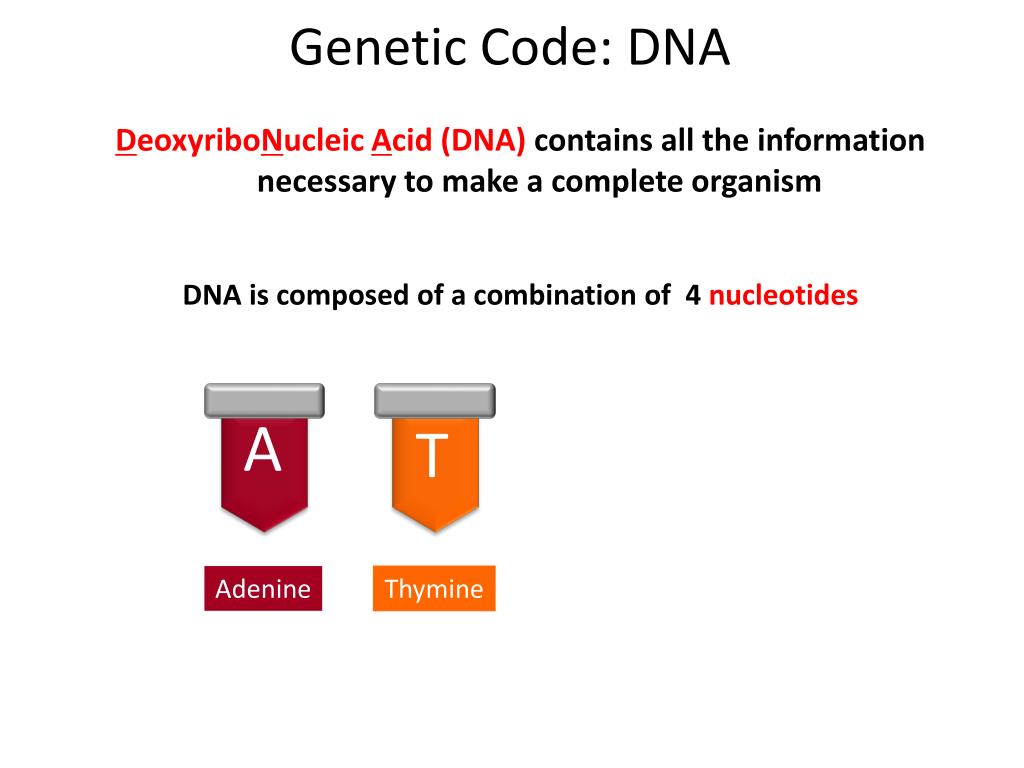 Genetic Code: DNA

DeoxyriboNucleic Acid (DNA) contains all the information necessary to make a complete organism

DNA is composed of a combination of 4 nucleotides

A

T

Adenine

Thymine